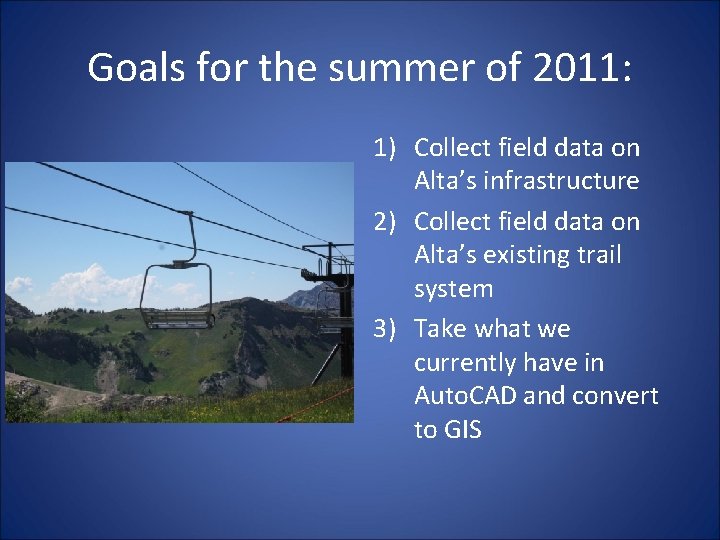 Goals for the summer of 2011:

1) Collect field data on Alta’s infrastructure
2) Collect field data on Alta’s existing trail system
3) Take what we currently have in AutoCAD and convert to GIS